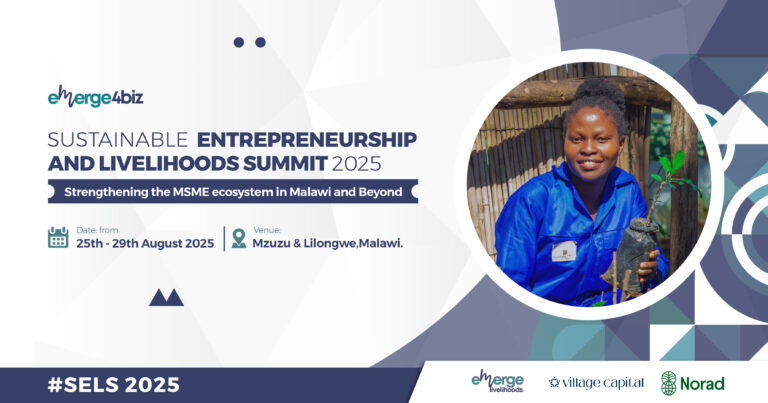 emerge4biz

SUSTAINABLE ENTREPRENEURSHIP AND LIVELIHOODS SUMMIT 2025

Strengthening the MSME ecosystem in Malawi and Beyond

Date: from
25th - 29th August 2025

Venue:
Mzuzu & Lilongwe,Malawi.

#SELS 2025

emerge livelihoods

village capital

Norad